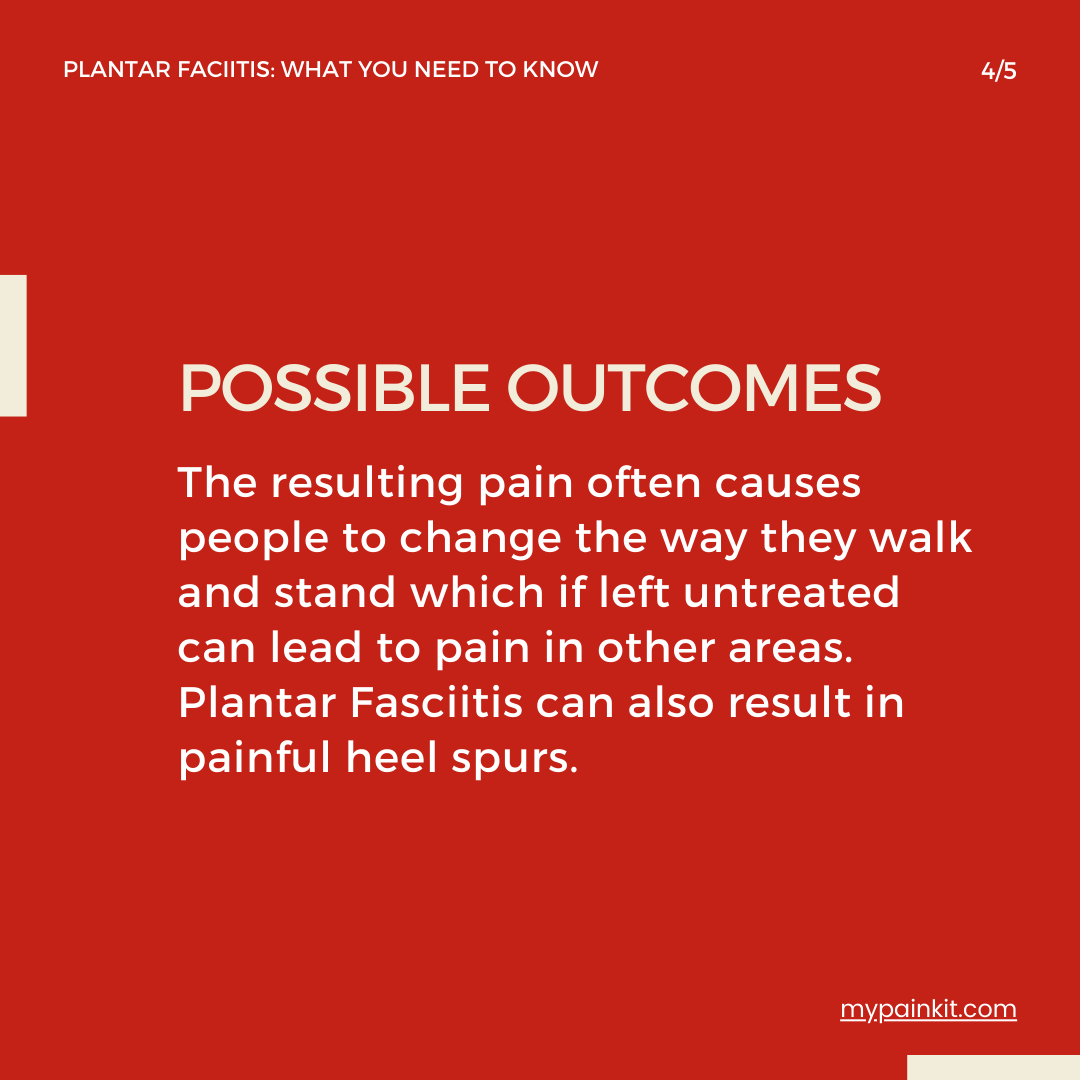 PLANTAR FACIITIS: WHAT YOU NEED TO KNOW

4/5

POSSIBLE OUTCOMES

The resulting pain often causes people to change the way they walk and stand which if left untreated can lead to pain in other areas. Plantar Fasciitis can also result in painful heel spurs.

mypainkit.com